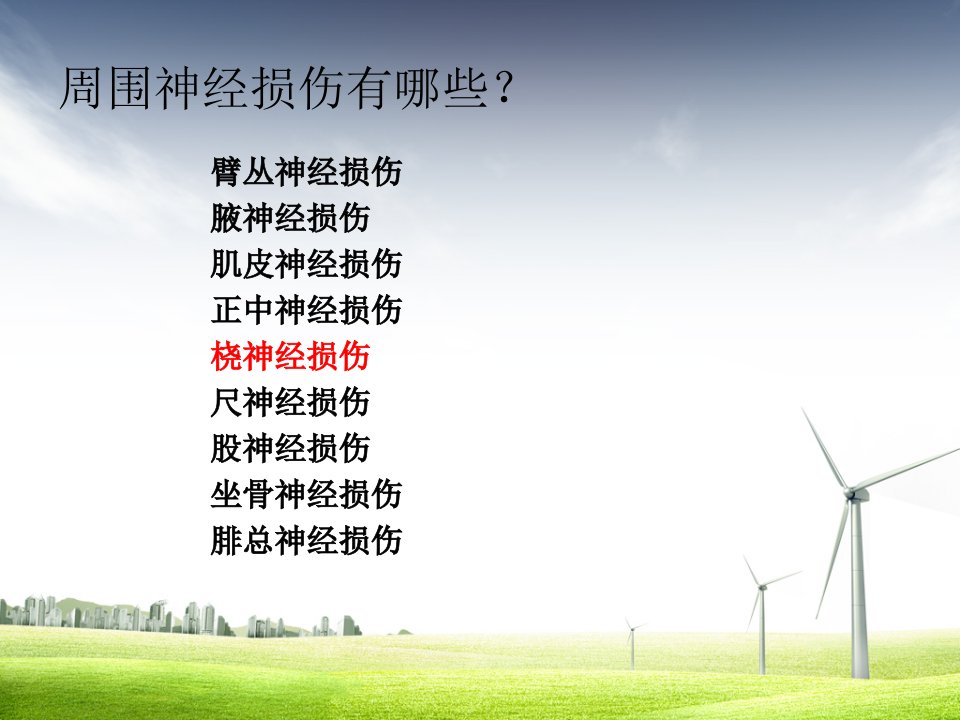 周围神经损伤有哪些？

臂丛神经损伤
腋神经损伤
肌皮神经损伤
正中神经损伤
桡神经损伤
尺神经损伤
股神经损伤
坐骨神经损伤
腓总神经损伤